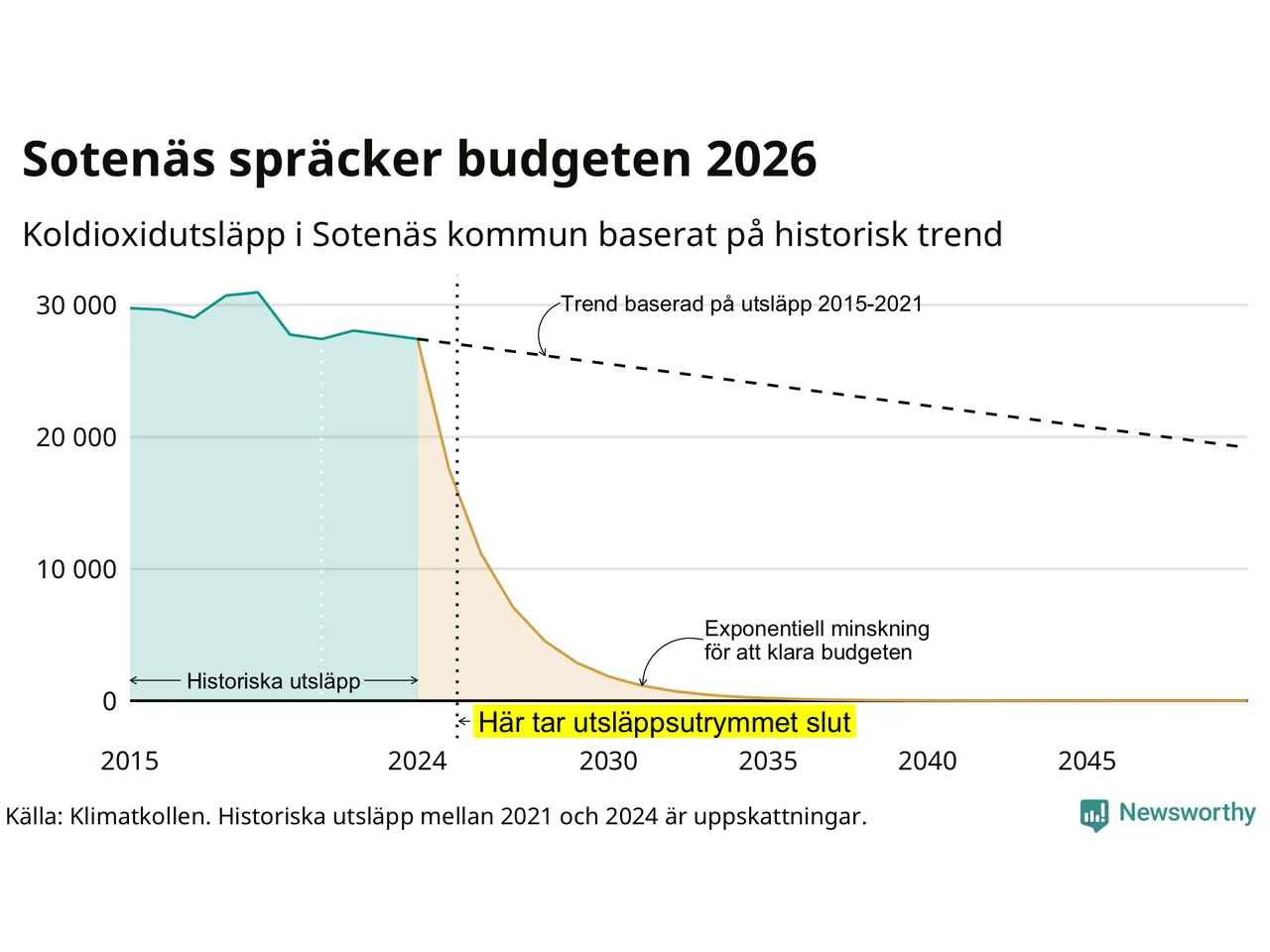 Sotenäs spräcker budgeten 2026

Koldioxidutsläpp i Sotenäs kommun baserat på historisk trend

30 000
20 000
10 000
0

Trend baserad på utsläpp 2015-2021

Exponentiell minskning för att klara budgeten

Historiska utsläpp

Här tar utsläppsutrymmet slut

2015
2024
2030
2035
2040
2045

Källa: Klimatkollen. Historiska utsläpp mellan 2021 och 2024 är uppskattningar.

Newsworthy